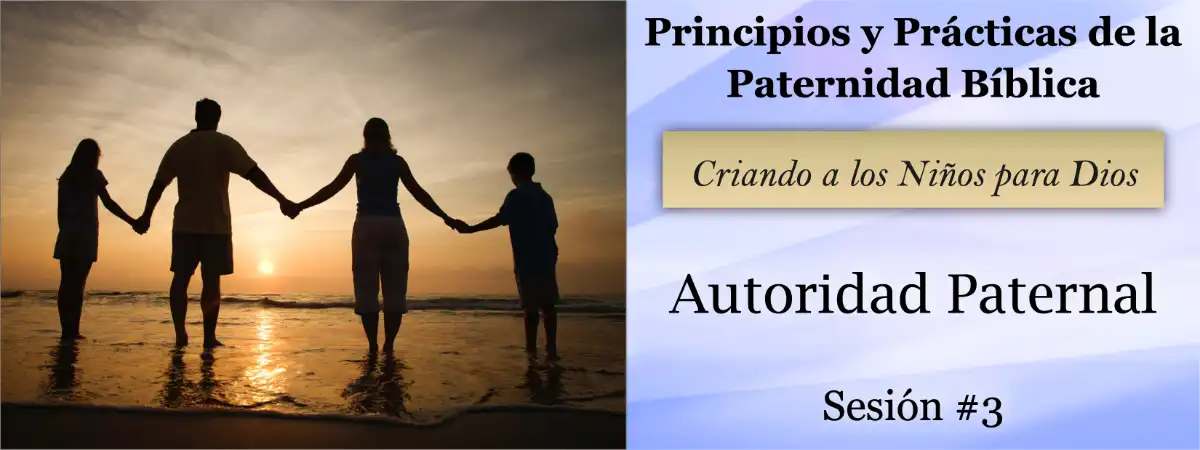 Principios y Prácticas de la Paternidad Bíblica

Criando a los Niños para Dios

Autoridad Paternal

Sesión #3